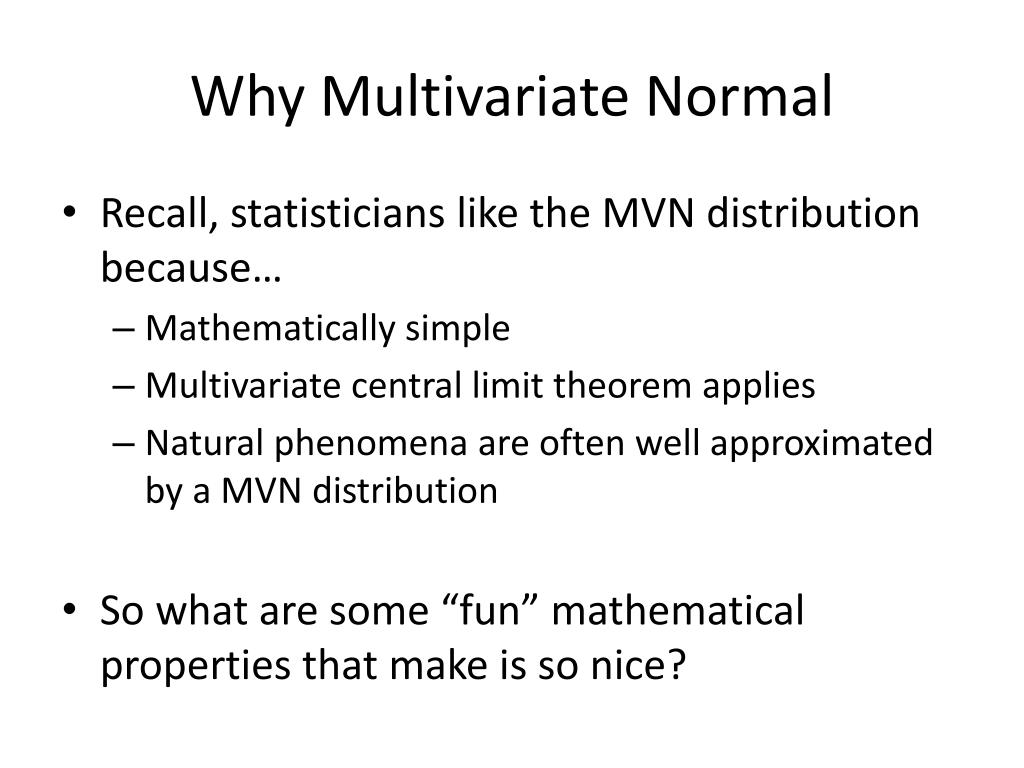 Why Multivariate Normal

• Recall, statisticians like the MVN distribution because…
  – Mathematically simple
  – Multivariate central limit theorem applies
  – Natural phenomena are often well approximated by a MVN distribution

• So what are some “fun” mathematical properties that make is so nice?